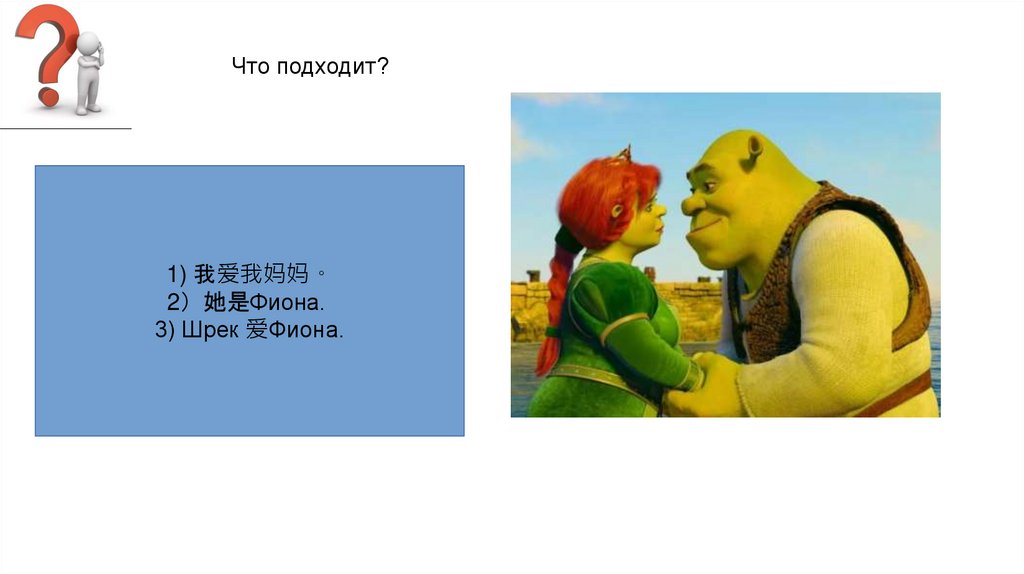 Что подходит?

1) 我爱我妈妈。
2） 她是Фиона.
3) Шрек 爱Фиона.